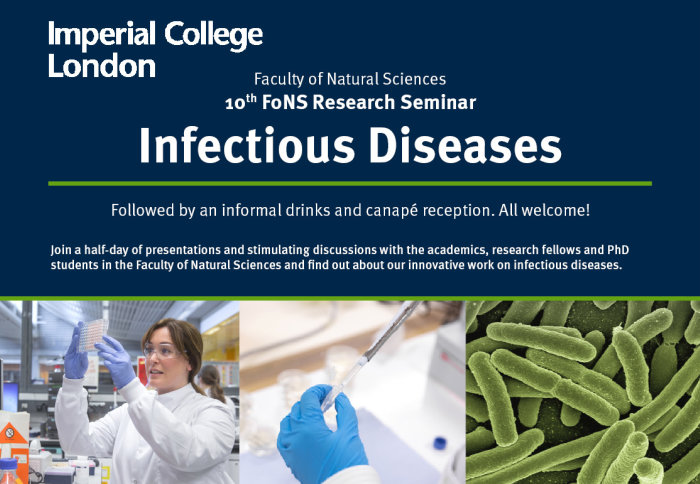 Imperial College London

Faculty of Natural Sciences
10$^{th}$ FoNS Research Seminar

Infectious Diseases

Followed by an informal drinks and canapé reception. All welcome!

Join a half-day of presentations and stimulating discussions with the academics, research fellows and PhD students in the Faculty of Natural Sciences and find out about our innovative work on infectious diseases.